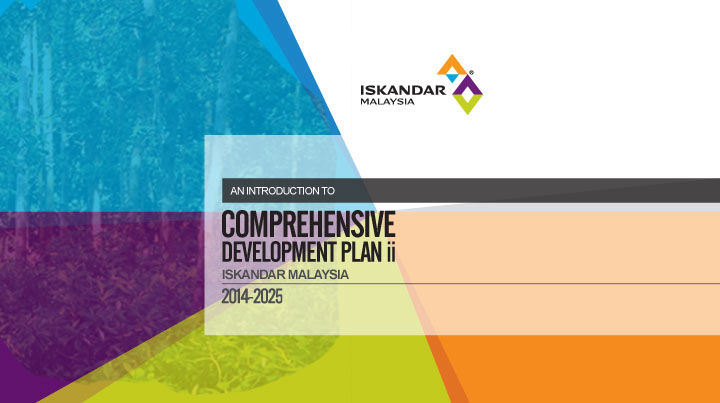 ISKANDAR MALAYSIA ®

AN INTRODUCTION TO

COMPREHENSIVE DEVELOPMENT PLAN ii

ISKANDAR MALAYSIA

2014-2025